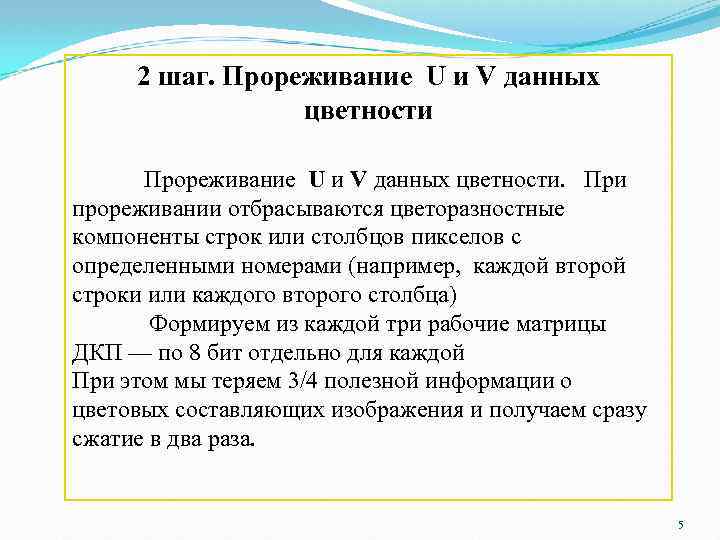 2 шаг. Прореживание U и V данных цветности

Прореживание U и V данных цветности. При прореживании отбрасываются цветоразностные компоненты строк или столбцов пикселов с определенными номерами (например, каждой второй строки или каждого второго столбца)

Формируем из каждой три рабочие матрицы ДКП — по 8 бит отдельно для каждой
При этом мы теряем 3/4 полезной информации о цветовых составляющих изображения и получаем сразу сжатие в два раза.

5